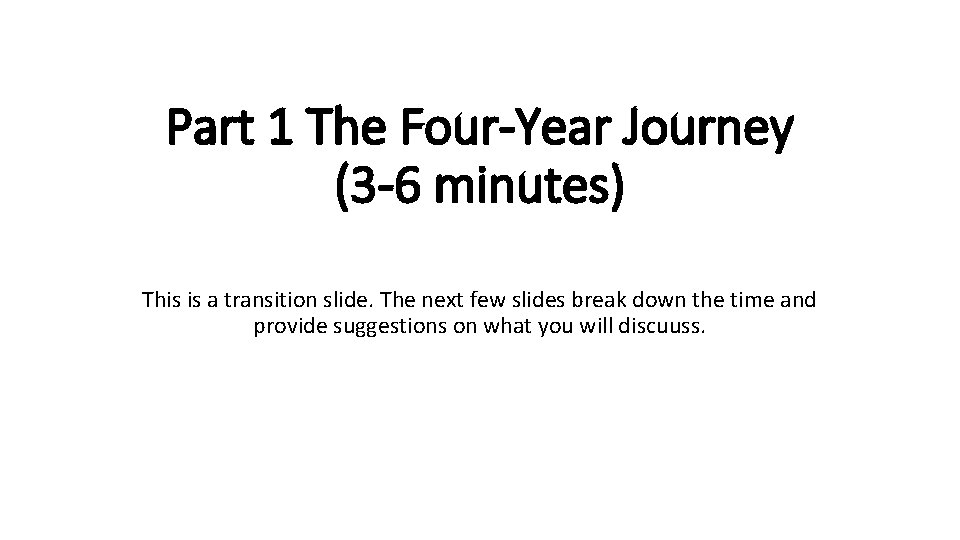 Part 1 The Four-Year Journey
(3-6 minutes)

This is a transition slide. The next few slides break down the time and provide suggestions on what you will discuuss.